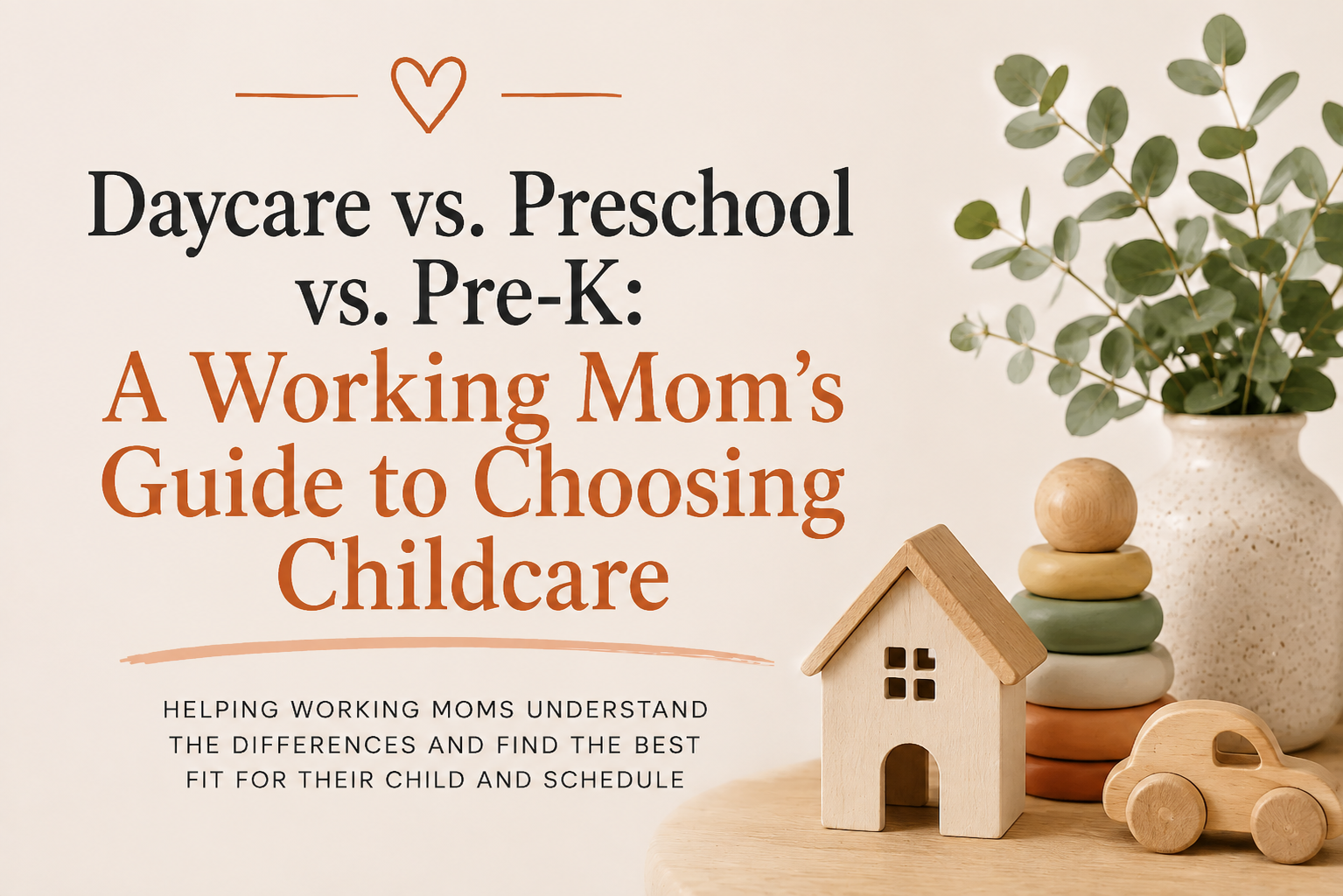 Daycare vs. Preschool vs. Pre-K: A Working Mom's Guide to Choosing Childcare

HELPING WORKING MOMS UNDERSTAND THE DIFFERENCES AND FIND THE BEST FIT FOR THEIR CHILD AND SCHEDULE